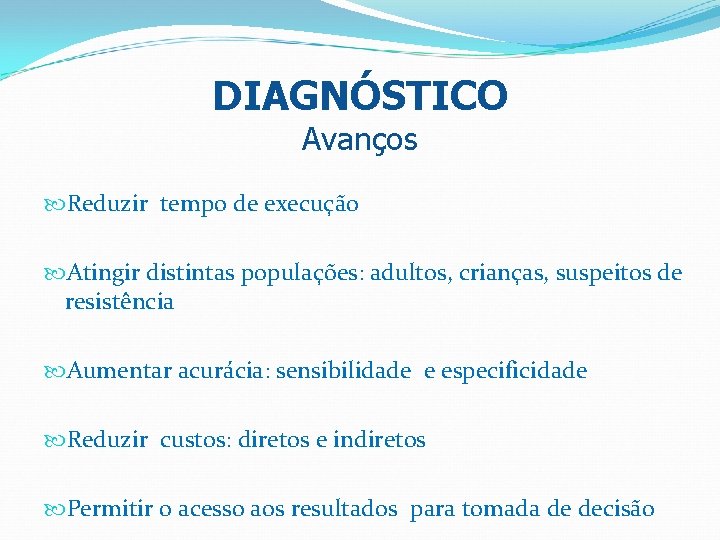 DIAGNÓSTICO
Avanços

Reduzir tempo de execução

Atingir distintas populações: adultos, crianças, suspeitos de resistência

Aumentar acurácia: sensibilidade e especificidade

Reduzir custos: diretos e indiretos

Permitir o acesso aos resultados para tomada de decisão